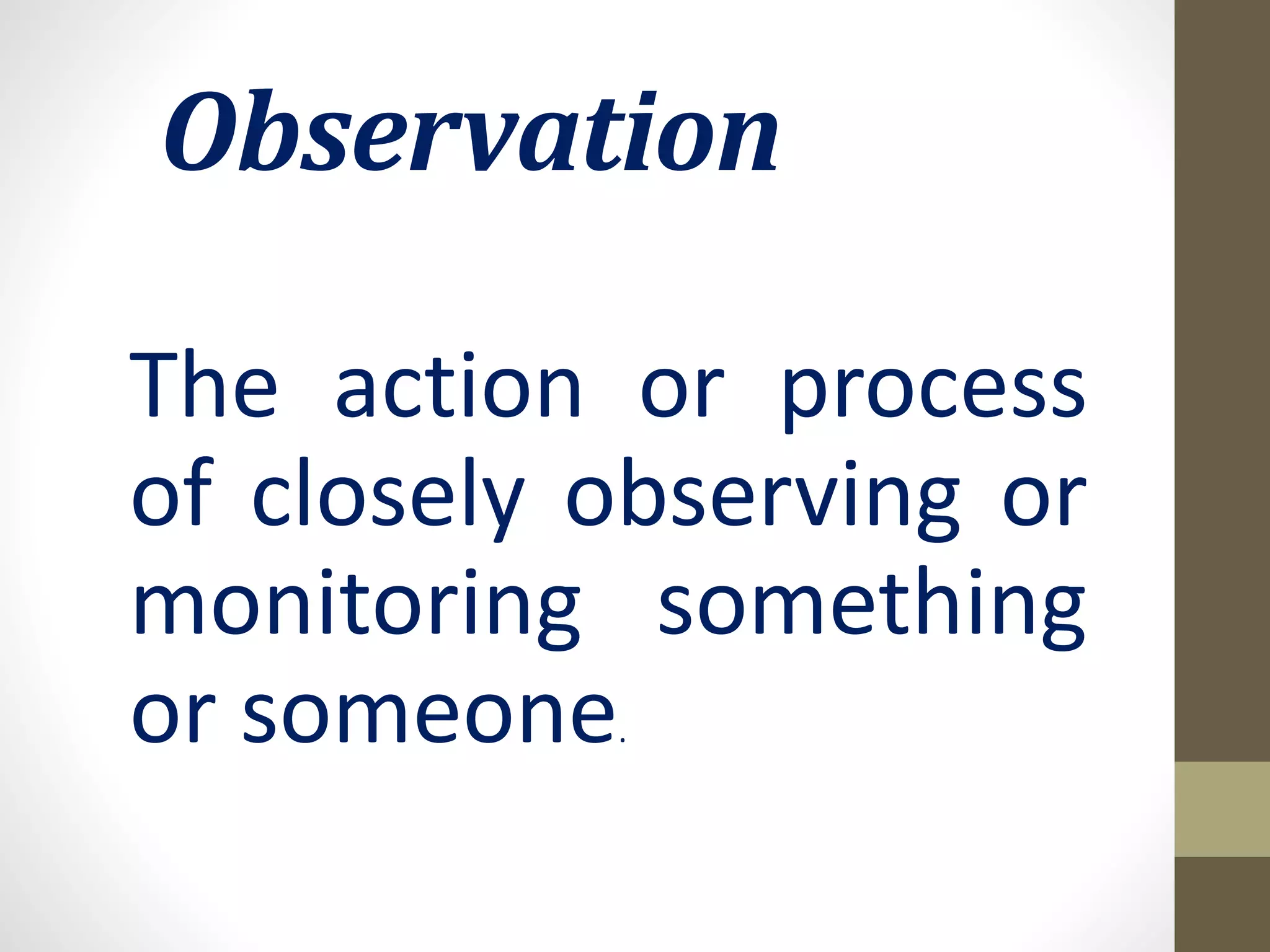 Observation

The action or process of closely observing or monitoring something or someone.